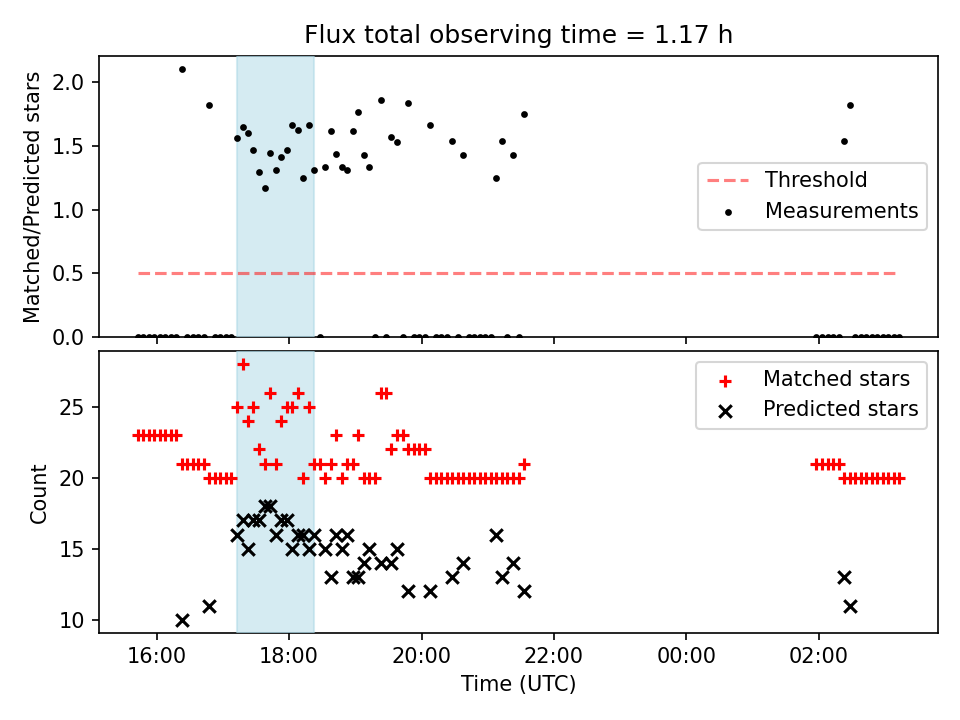 Flux total observing time = 1.17 h

Matched/Predicted stars

2.0
1.5
1.0
0.5
0.0

Threshold
Measurements

Count

25
20
15
10

Matched stars
Predicted stars

16:00
18:00
20:00
22:00
00:00
02:00

Time (UTC)